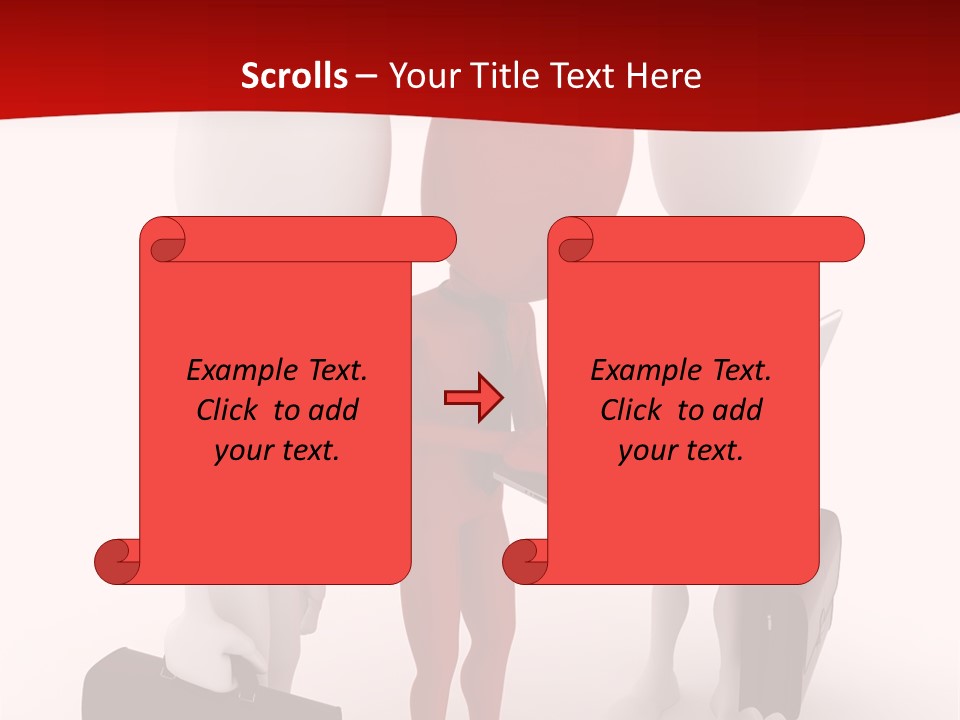 Scrolls – Your Title Text Here

Example Text. Click to add your text.

Example Text. Click to add your text.